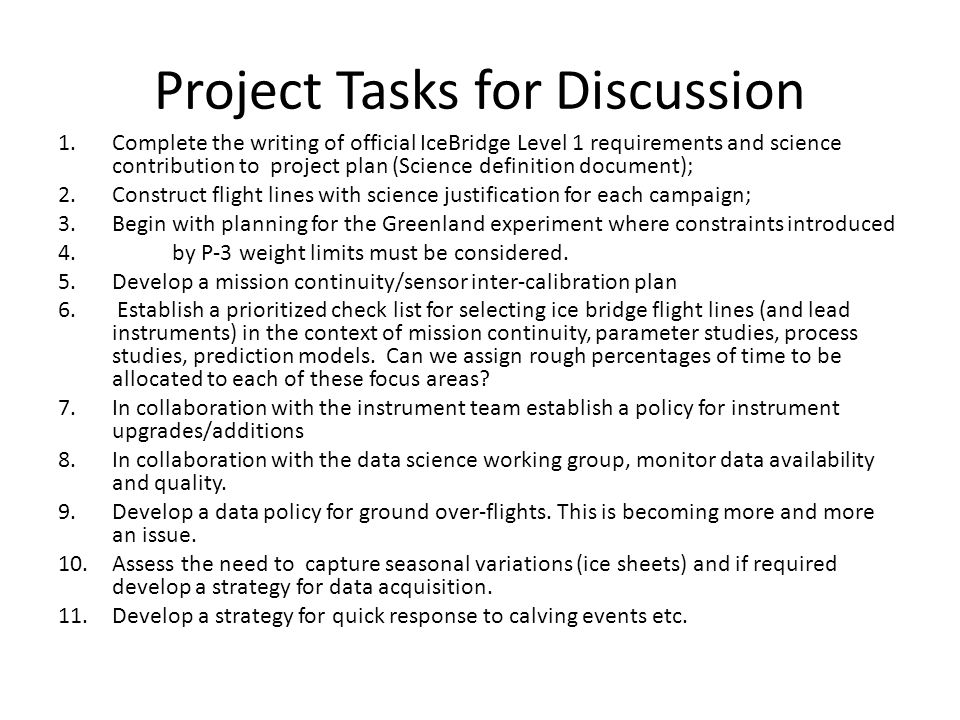 Project Tasks for Discussion

1. Complete the writing of official IceBridge Level 1 requirements and science contribution to project plan (Science definition document);
2. Construct flight lines with science justification for each campaign;
3. Begin with planning for the Greenland experiment where constraints introduced
4. by P-3 weight limits must be considered.
5. Develop a mission continuity/sensor inter-calibration plan
6. Establish a prioritized check list for selecting ice bridge flight lines (and lead instruments) in the context of mission continuity, parameter studies, process studies, prediction models. Can we assign rough percentages of time to be allocated to each of these focus areas?
7. In collaboration with the instrument team establish a policy for instrument upgrades/additions
8. In collaboration with the data science working group, monitor data availability and quality.
9. Develop a data policy for ground over-flights. This is becoming more and more an issue.
10. Assess the need to capture seasonal variations (ice sheets) and if required develop a strategy for data acquisition.
11. Develop a strategy for quick response to calving events etc.